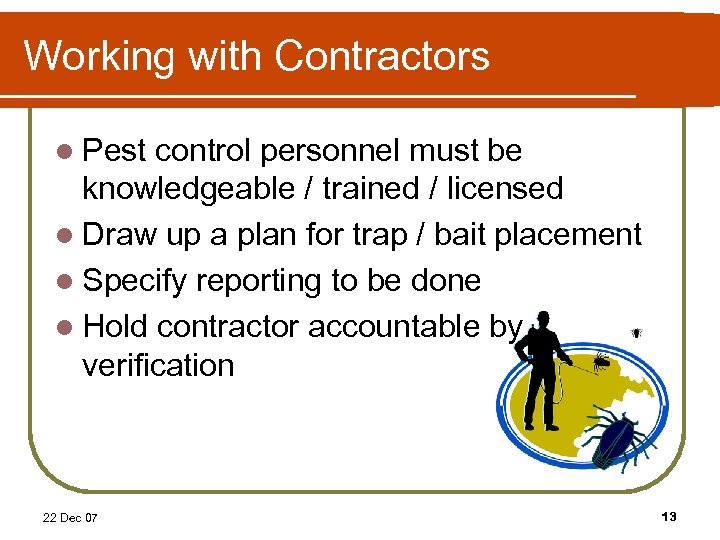 Working with Contractors

- Pest control personnel must be knowledgeable / trained / licensed
- Draw up a plan for trap / bait placement
- Specify reporting to be done
- Hold contractor accountable by verification

22 Dec 07

13